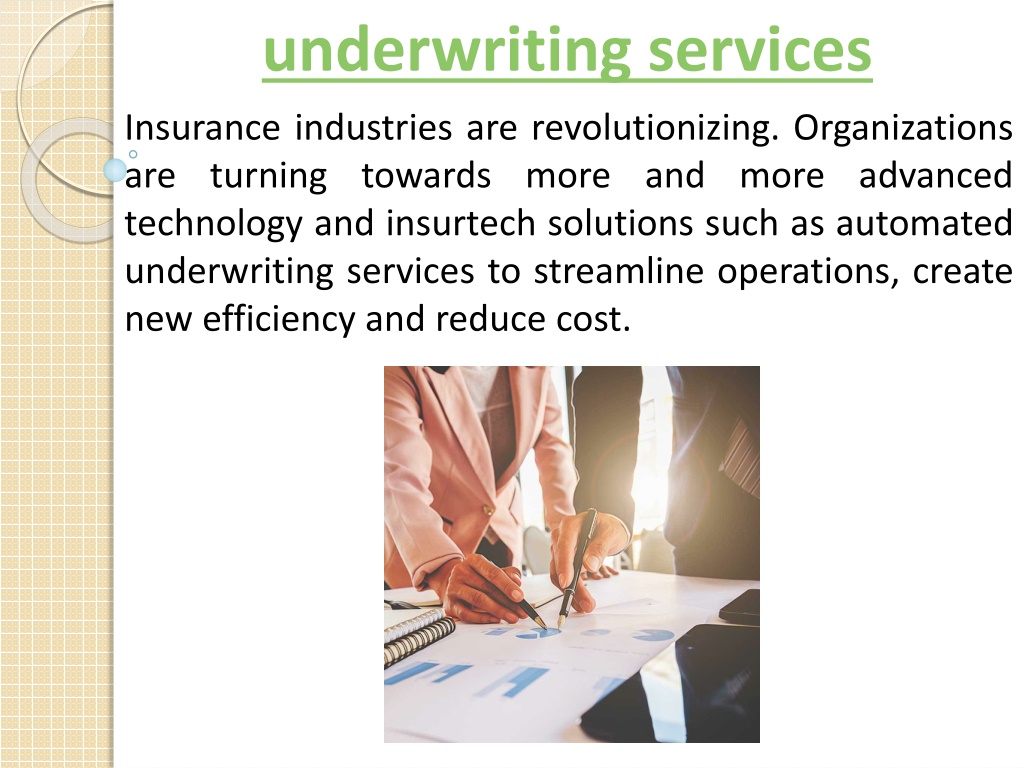 underwriting services

Insurance industries are revolutionizing. Organizations are turning towards more and more advanced technology and insurtech solutions such as automated underwriting services to streamline operations, create new efficiency and reduce cost.